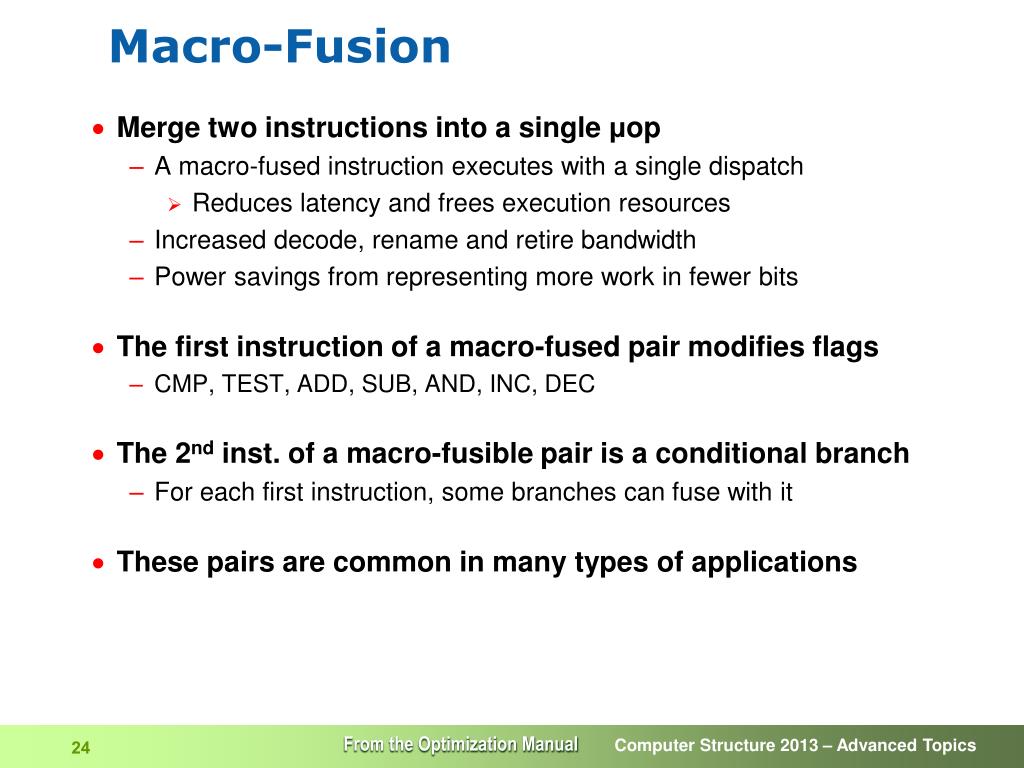 Macro-Fusion

• Merge two instructions into a single μop
– A macro-fused instruction executes with a single dispatch
➢ Reduces latency and frees execution resources
– Increased decode, rename and retire bandwidth
– Power savings from representing more work in fewer bits

• The first instruction of a macro-fused pair modifies flags
– CMP, TEST, ADD, SUB, AND, INC, DEC

• The 2$^{nd}$ inst. of a macro-fusible pair is a conditional branch
– For each first instruction, some branches can fuse with it

• These pairs are common in many types of applications

24 From the Optimization Manual Computer Structure 2013 – Advanced Topics